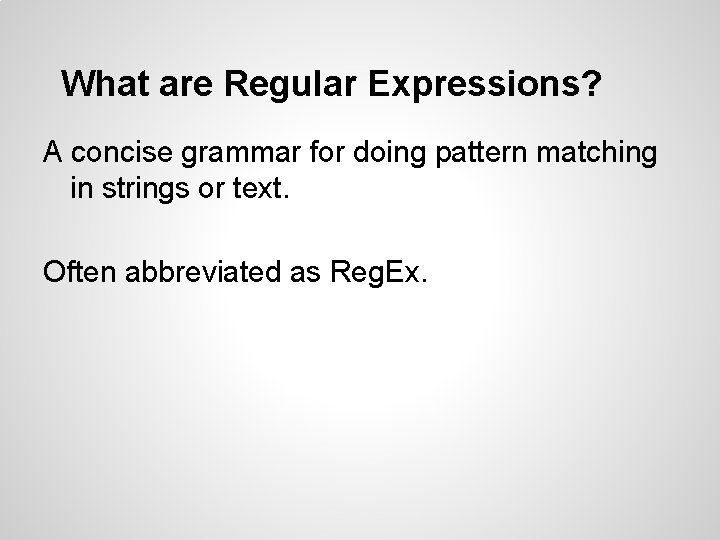 What are Regular Expressions?

A concise grammar for doing pattern matching in strings or text.

Often abbreviated as RegEx.